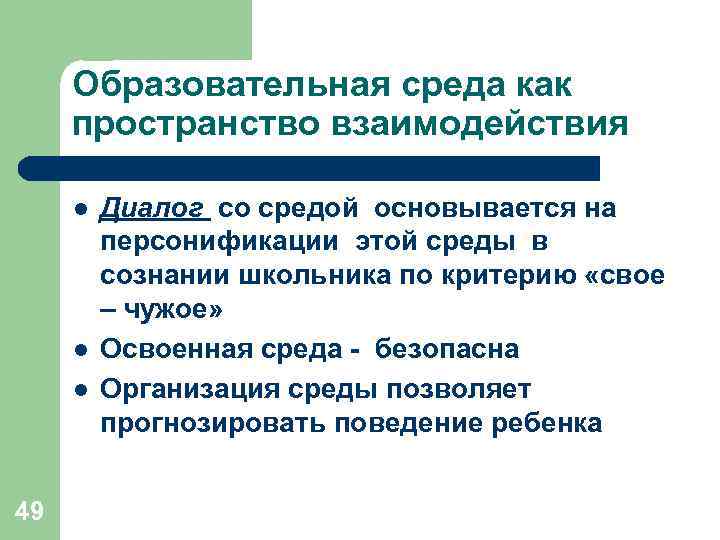 Образовательная среда как пространство взаимодействия

- Диалог со средой основывается на персонификации этой среды в сознании школьника по критерию «свое – чужое»
- Освоенная среда - безопасна
- Организация среды позволяет прогнозировать поведение ребенка

49